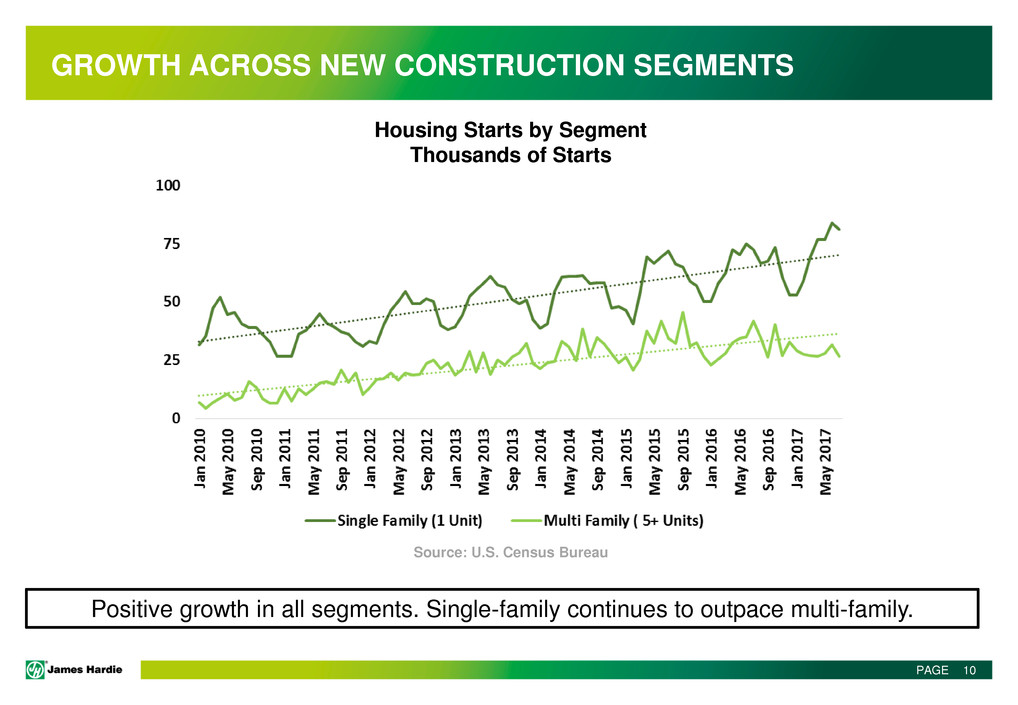 GROWTH ACROSS NEW CONSTRUCTION SEGMENTS

Housing Starts by Segment
Thousands of Starts

100
75
50
25
0

Jan 2010
May 2010
Sep 2010
Jan 2011
May 2011
Sep 2011
Jan 2012
May 2012
Sep 2012
Jan 2013
May 2013
Sep 2013
Jan 2014
May 2014
Sep 2014
Jan 2015
May 2015
Sep 2015
Jan 2016
May 2016
Sep 2016
Jan 2017
May 2017

Single Family (1 Unit)
Multi Family ( 5+ Units)

Source: U.S. Census Bureau

Positive growth in all segments. Single-family continues to outpace multi-family.

James Hardie

PAGE 10